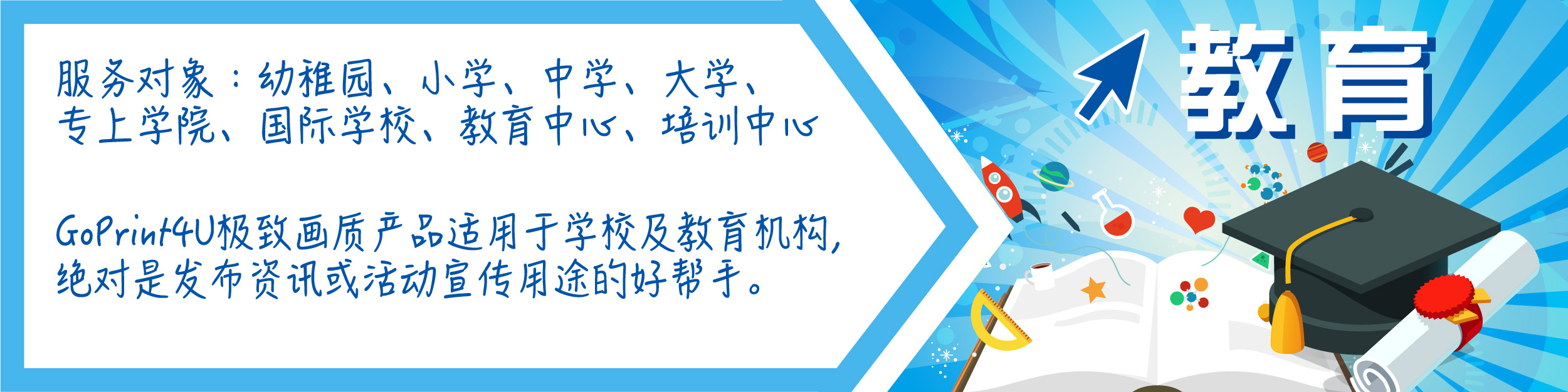 服务对象：幼稚园、小学、中学、大学、专上学院、国际学校、教育中心、培训中心

GoPrint4U极致画质产品适用于学校及教育机构，绝对是发布资讯或活动宣传用途的好帮手。

教育